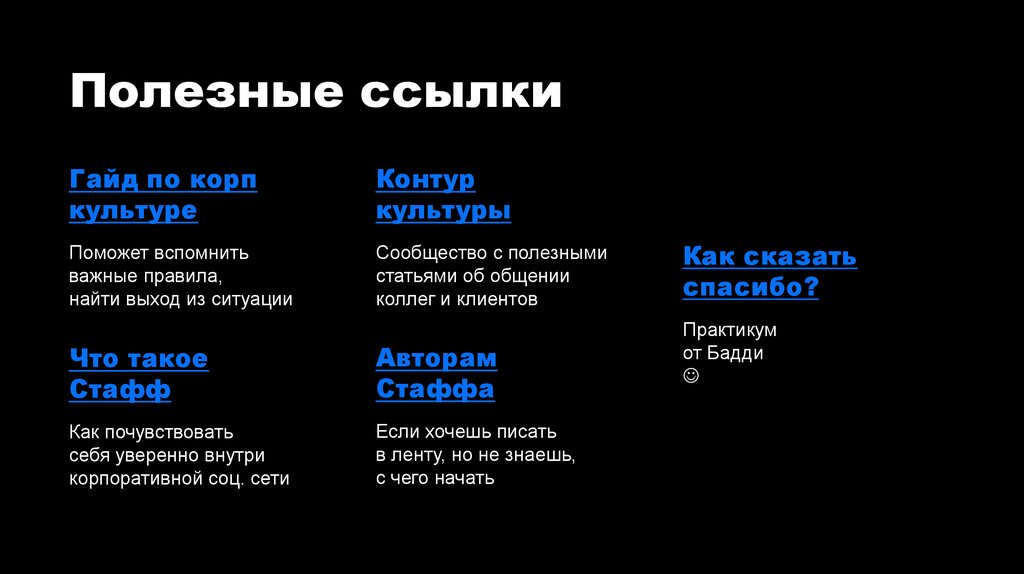 Полезные ссылки

Гайд по корп культуре

Поможет вспомнить важные правила, найти выход из ситуации

Что такое Стафф

Как почувствовать себя уверенно внутри корпоративной соц. сети

Контур культуры

Сообщество с полезными статьями об общении коллег и клиентов

Авторам Стаффа

Если хочешь писать в ленту, но не знаешь, с чего начать

Как сказать спасибо?

Практикум от Бадди
☺